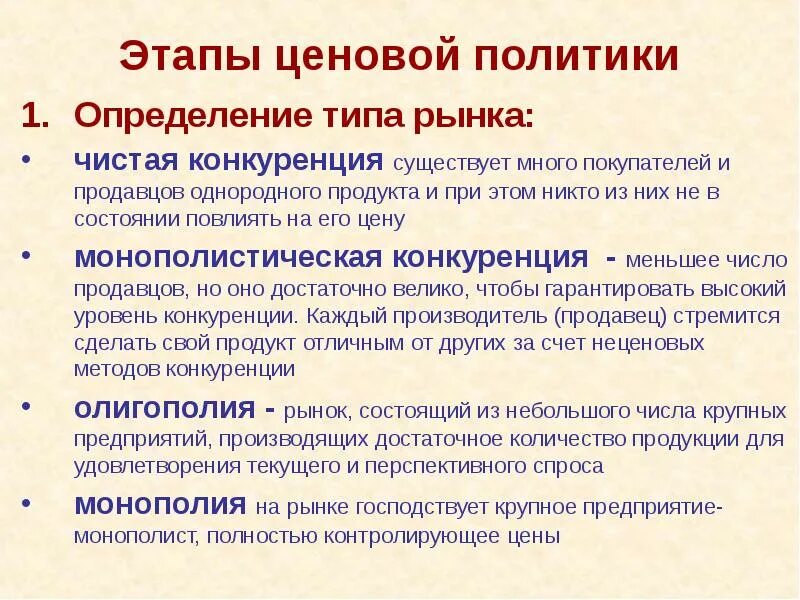 Этапы ценовой политики

1. Определение типа рынка:

• чистая конкуренция существует много покупателей и продавцов однородного продукта и при этом никто из них не в состоянии повлиять на его цену

• монополистическая конкуренция - меньшее число продавцов, но оно достаточно велико, чтобы гарантировать высокий уровень конкуренции. Каждый производитель (продавец) стремится сделать свой продукт отличным от других за счет неценовых методов конкуренции

• олигополия - рынок, состоящий из небольшого числа крупных предприятий, производящих достаточное количество продукции для удовлетворения текущего и перспективного спроса

• монополия на рынке господствует крупное предприятие-монополист, полностью контролирующее цены